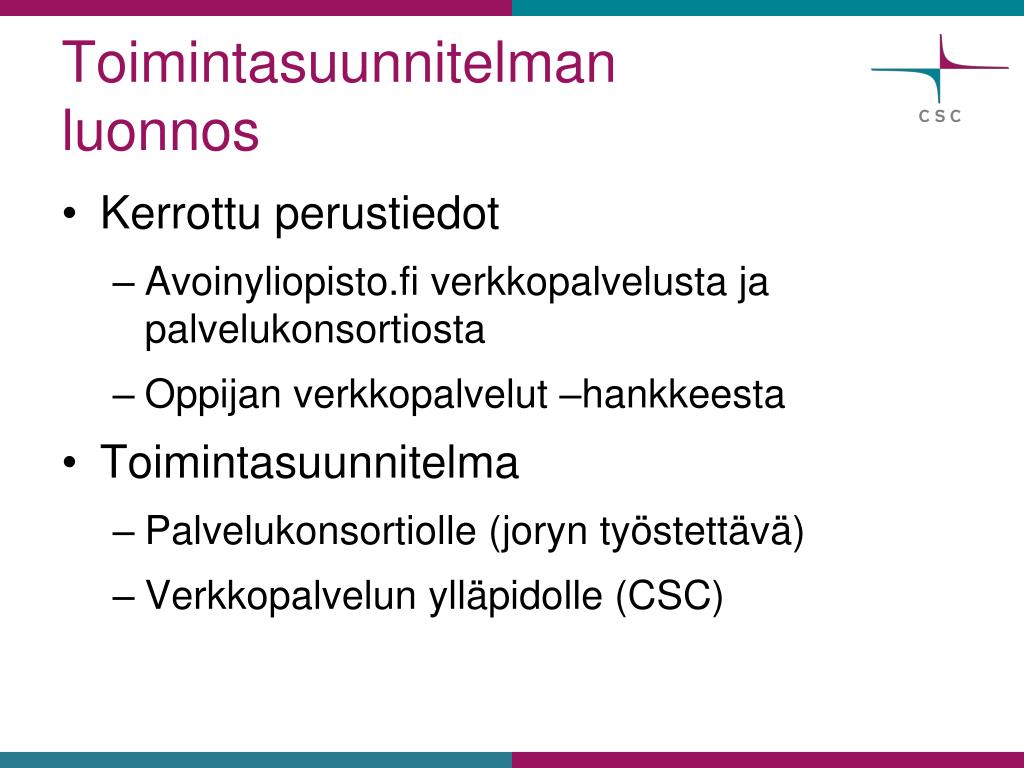 Toimintasuunnitelman luonnos

CSC

• Kerrottu perustiedot
  – Avoinyliopisto.fi verkkopalvelusta ja palvelukonsortiosta
  – Oppijan verkkopalvelut –hankkeesta
• Toimintasuunnitelma
  – Palvelukonsortiolle (joryn työstettävä)
  – Verkkopalvelun ylläpidolle (CSC)